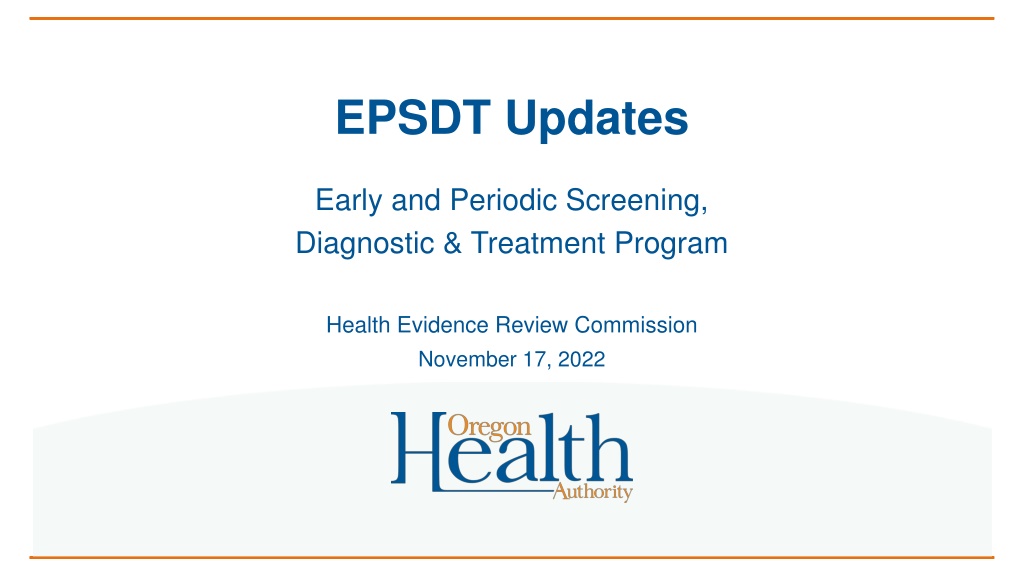 EPSDT Updates

Early and Periodic Screening, Diagnostic & Treatment Program

Health Evidence Review Commission
November 17, 2022

Oregon
Health
Authority